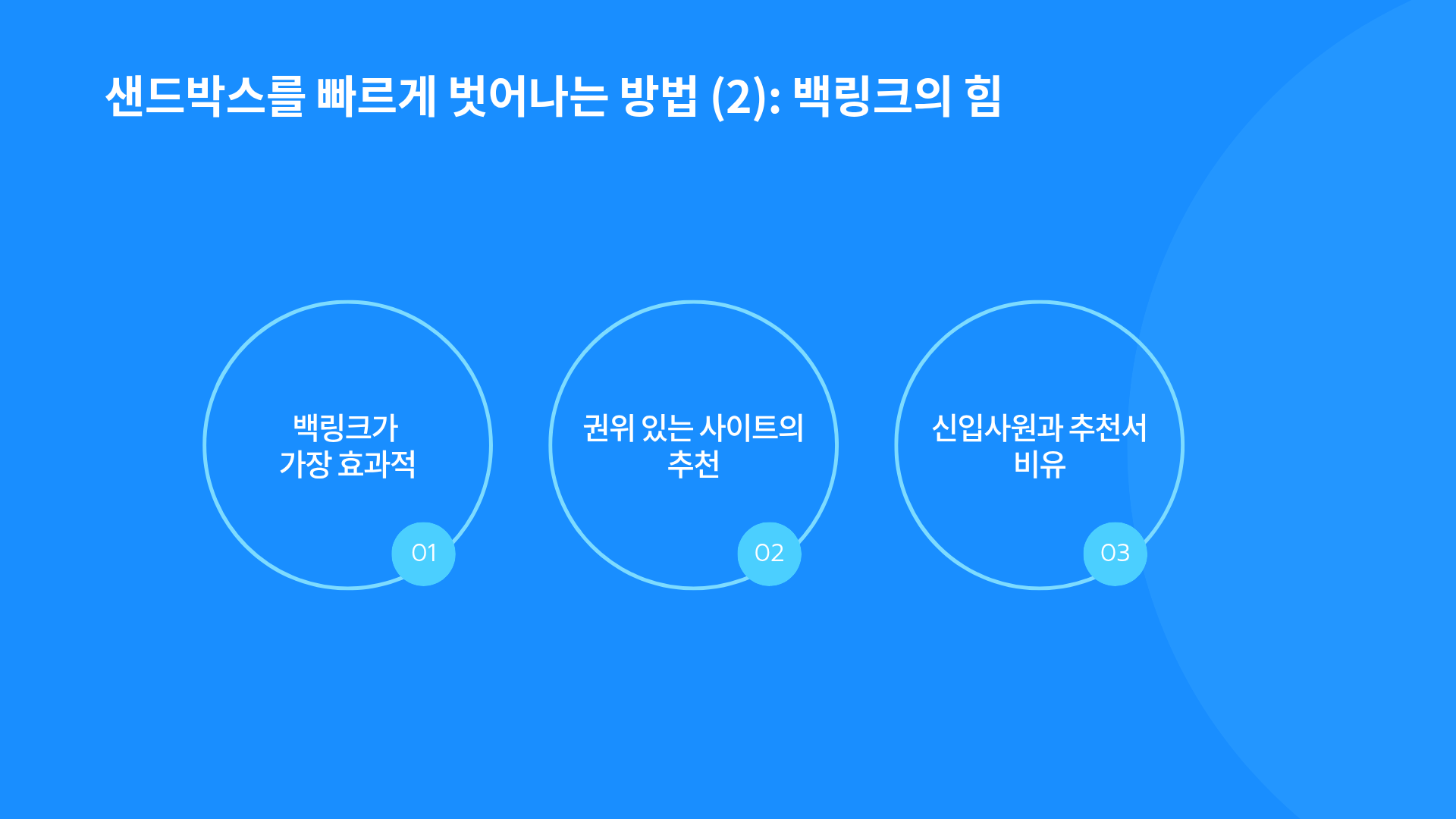 샌드박스를 빠르게 벗어나는 방법 (2): 백링크의 힘

백링크가 가장 효과적

01

권위 있는 사이트의 추천

02

신입사원과 추천서 비유

03